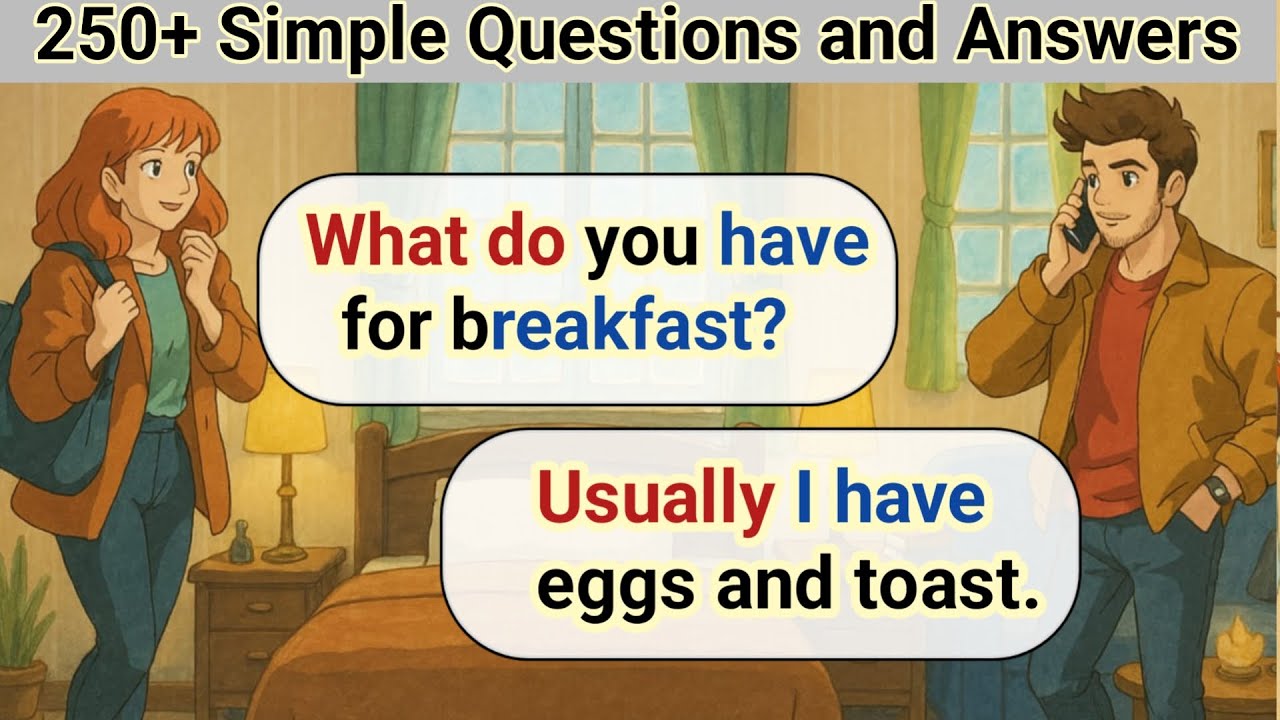 250+ Simple Questions and Answers

What do you have for breakfast?

Usually I have eggs and toast.